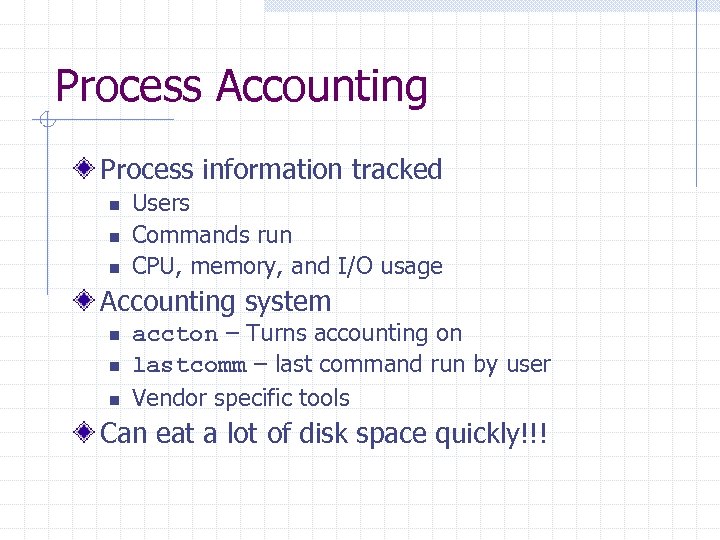 Process Accounting

Process information tracked
- Users
- Commands run
- CPU, memory, and I/O usage

Accounting system
- accton – Turns accounting on
- lastcomm – last command run by user
- Vendor specific tools

Can eat a lot of disk space quickly!!!